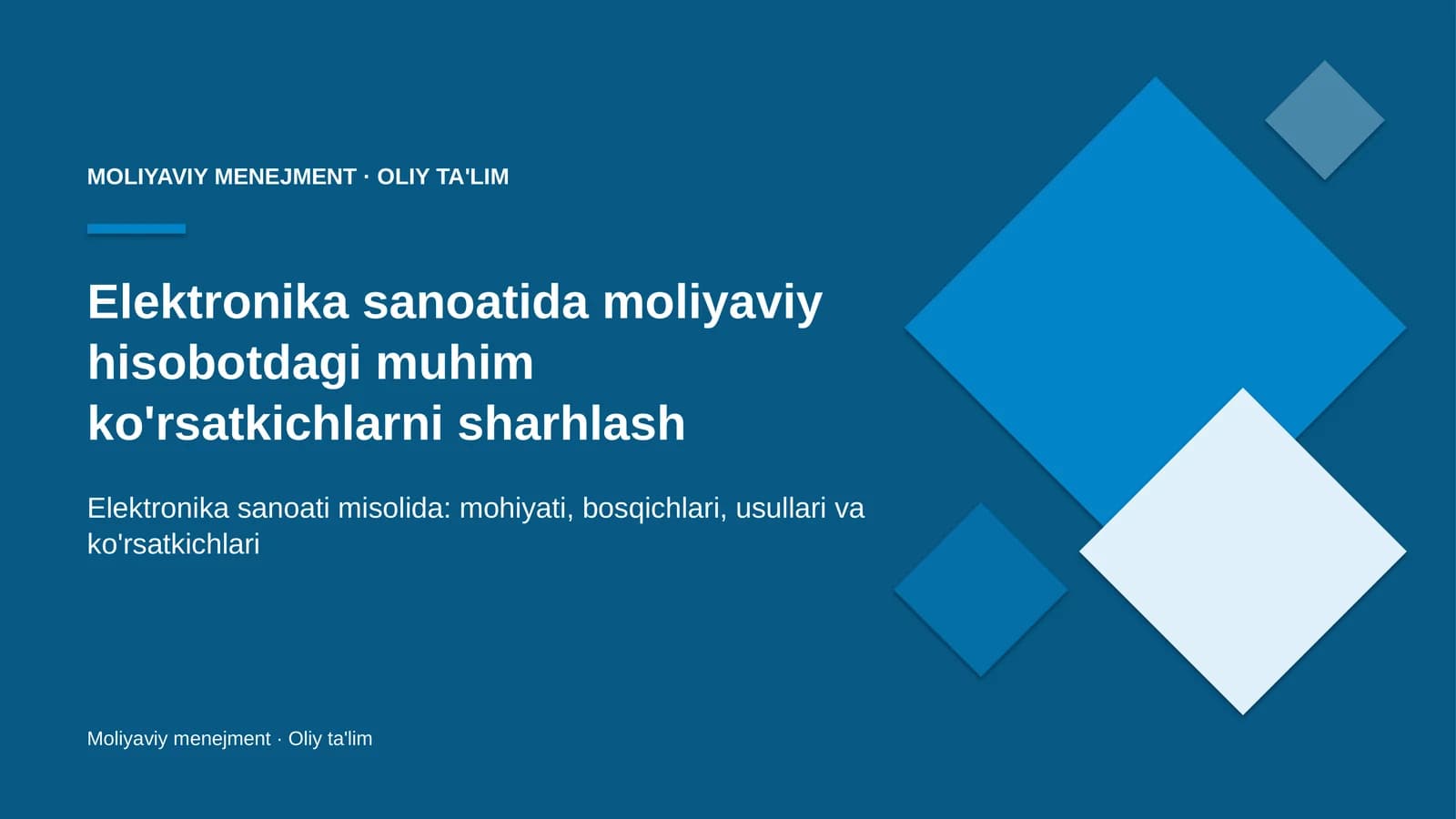 MOLIYAVIY MENEJMENT · OLIY TA'LIM

Elektronika sanoatida moliyaviy hisobotdagi muhim ko'rsatkichlarni sharhlash

Elektronika sanoati misolida: mohiyati, bosqichlari, usullari va ko'rsatkichlari

Moliyaviy menejment · Oliy ta'lim